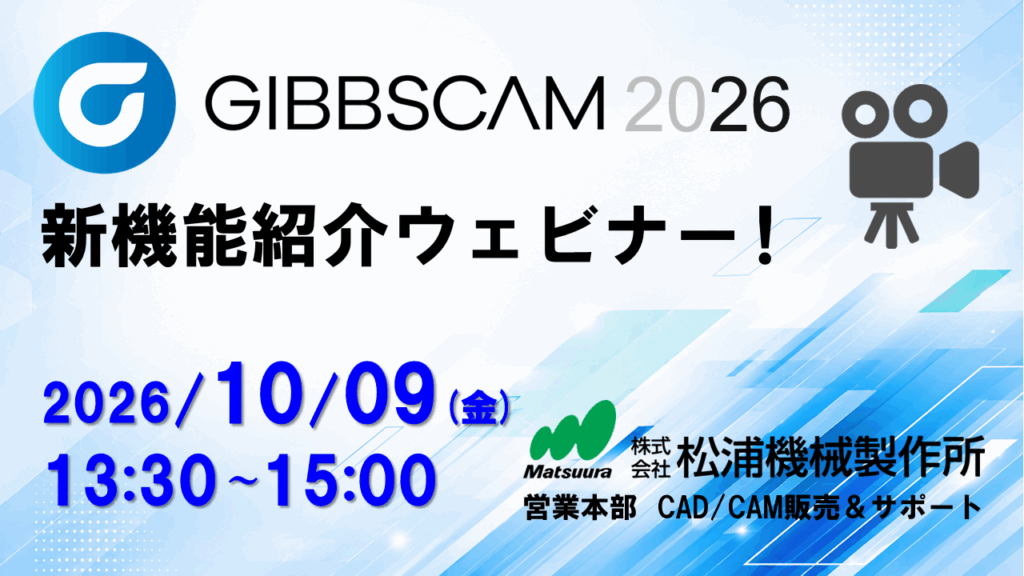 GIBBSCAM 2026

新機能紹介ウェビナー！

2026/10/09(金)
13:30~15:00

Matsuura 株式会社 松浦機械製作所
営業本部 CAD/CAM販売＆サポート